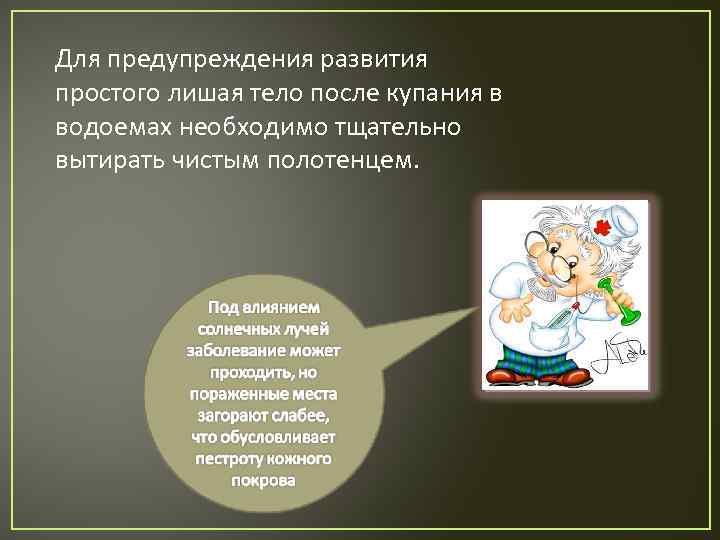 Для предупреждения развития простого лишая тело после купания в водоемах необходимо тщательно вытирать чистым полотенцем.

Под влиянием солнечных лучей заболевание может проходить, но пораженные места загорают слабее, что обусловливает пестроту кожного покрова